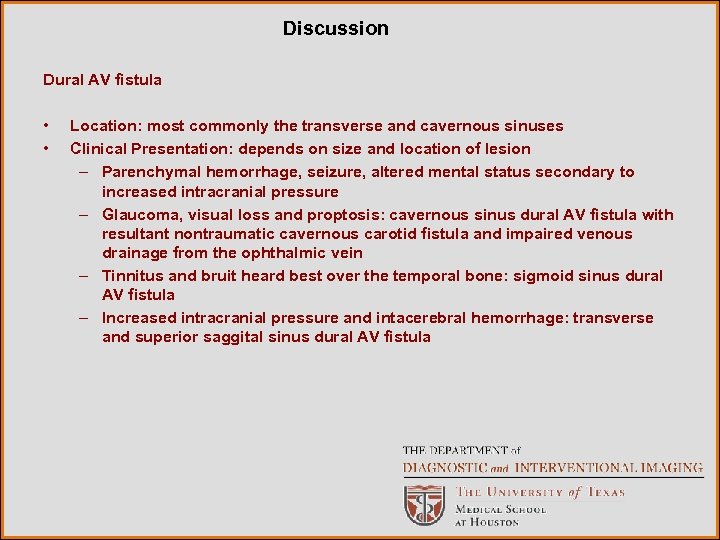 Discussion

Dural AV fistula

• Location: most commonly the transverse and cavernous sinuses
• Clinical Presentation: depends on size and location of lesion
– Parenchymal hemorrhage, seizure, altered mental status secondary to increased intracranial pressure
– Glaucoma, visual loss and proptosis: cavernous sinus dural AV fistula with resultant nontraumatic cavernous carotid fistula and impaired venous drainage from the ophthalmic vein
– Tinnitus and bruit heard best over the temporal bone: sigmoid sinus dural AV fistula
– Increased intracranial pressure and intacerebral hemorrhage: transverse and superior saggital sinus dural AV fistula

THE DEPARTMENT of
DIAGNOSTIC and INTERVENTIONAL IMAGING
THE UNIVERSITY of TEXAS
MEDICAL SCHOOL
AT HOUSTON